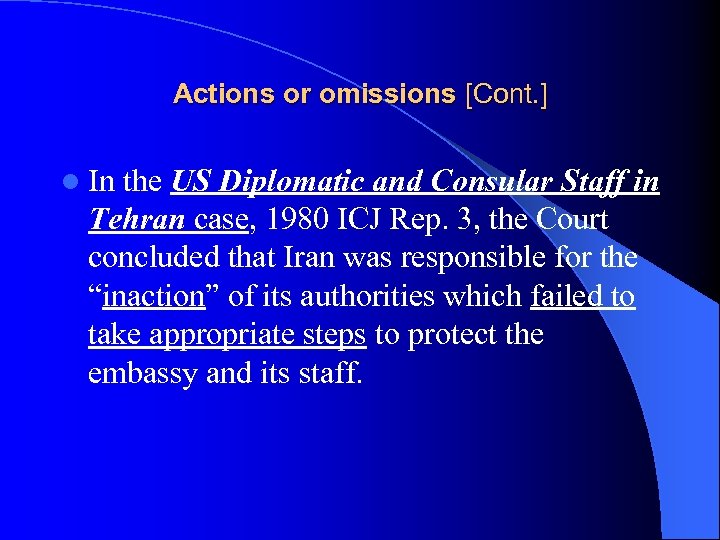 Actions or omissions [Cont.]

In the US Diplomatic and Consular Staff in Tehran case, 1980 ICJ Rep. 3, the Court concluded that Iran was responsible for the “inaction” of its authorities which failed to take appropriate steps to protect the embassy and its staff.